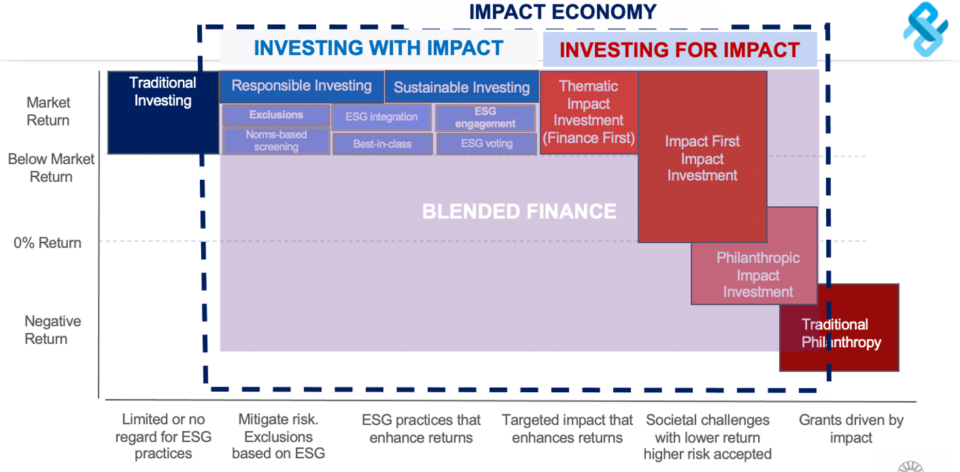 IMPACT ECONOMY

INVESTING WITH IMPACT

INVESTING FOR IMPACT

Market Return

Below Market Return

0% Return

Negative Return

Traditional Investing

Responsible Investing

Sustainable Investing

Exclusions

Norms-based screening

ESG integration

Best-in-class

ESG engagement

ESG voting

Thematic Impact Investment (Finance First)

Impact First Impact Investment

BLENDED FINANCE

Philanthropic Impact Investment

Traditional Philanthropy

Limited or no regard for ESG practices

Mitigate risk. Exclusions based on ESG

ESG practices that enhance returns

Targeted impact that enhances returns

Societal challenges with lower return higher risk accepted

Grants driven by impact